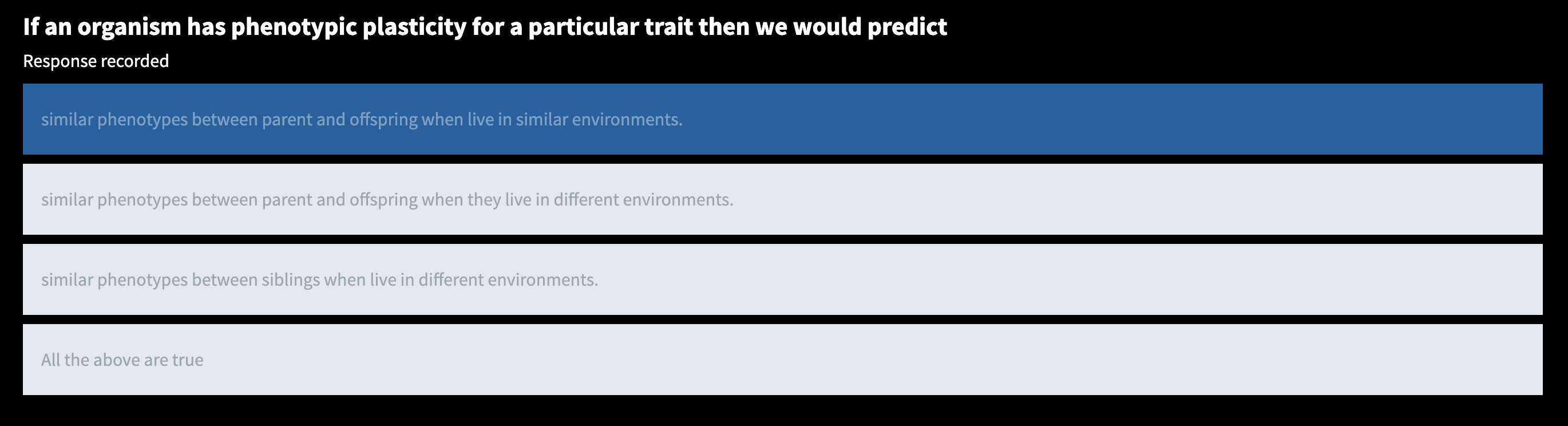 If an organism has phenotypic plasticity for a particular trait then we would predict

Response recorded

similar phenotypes between parent and offspring when live in similar environments.

similar phenotypes between parent and offspring when they live in different environments.

similar phenotypes between siblings when live in different environments.

All the above are true